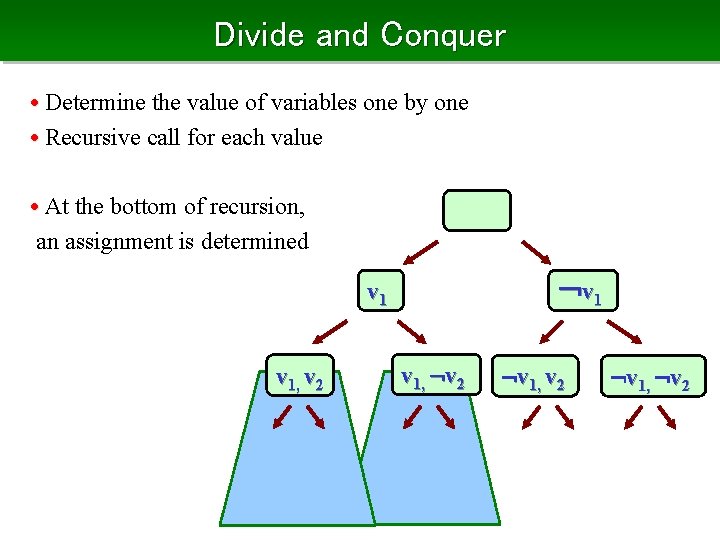 Divide and Conquer

• Determine the value of variables one by one
• Recursive call for each value

• At the bottom of recursion, an assignment is determined

$v_1$

$\neg v_1$

$v_1, v_2$

$v_1, \neg v_2$

$\neg v_1, v_2$

$\neg v_1, \neg v_2$